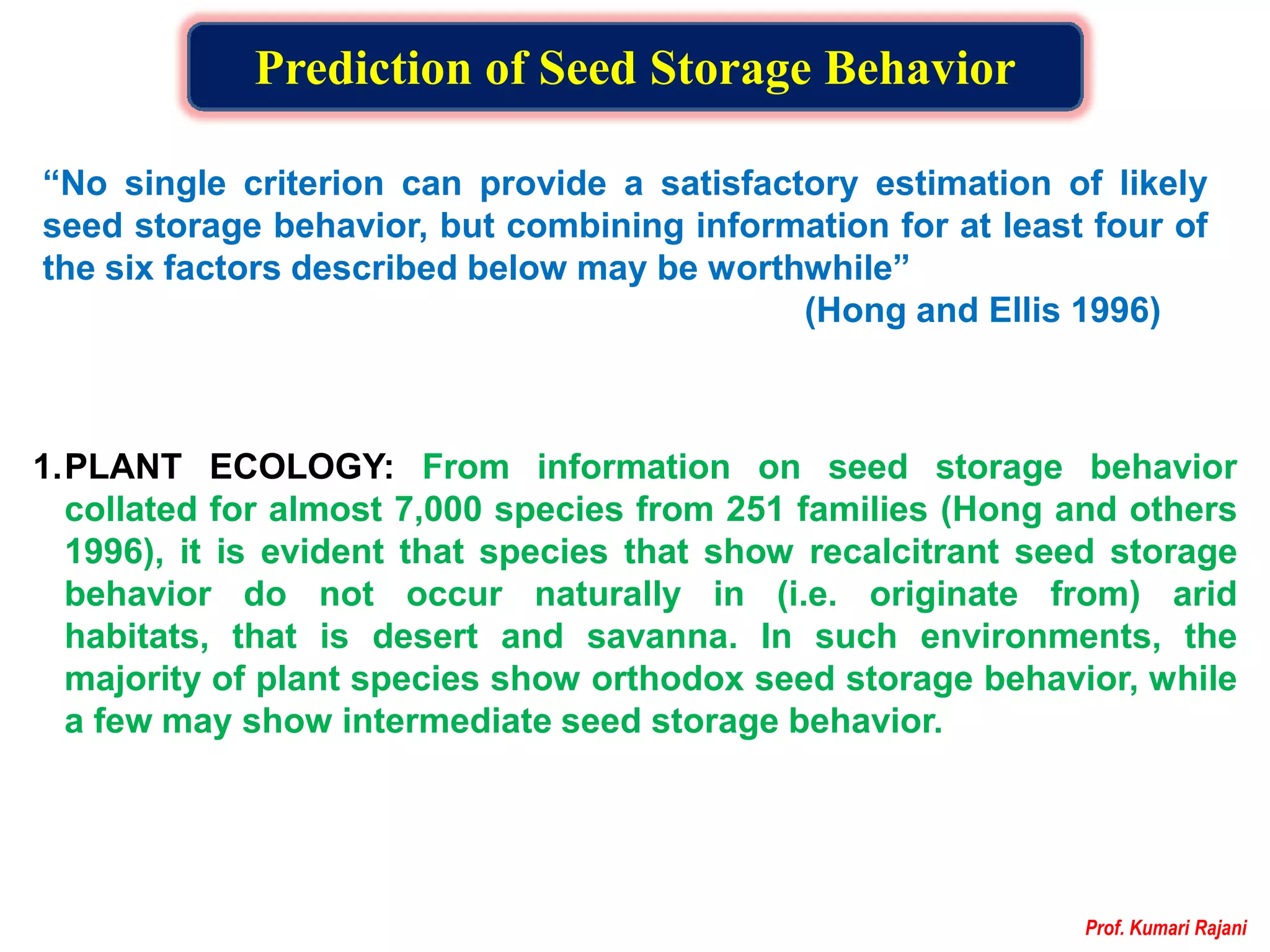 Prediction of Seed Storage Behavior

“No single criterion can provide a satisfactory estimation of likely seed storage behavior, but combining information for at least four of the six factors described below may be worthwhile”

(Hong and Ellis 1996)

1. PLANT ECOLOGY: From information on seed storage behavior collated for almost 7,000 species from 251 families (Hong and others 1996), it is evident that species that show recalcitrant seed storage behavior do not occur naturally in (i.e. originate from) arid habitats, that is desert and savanna. In such environments, the majority of plant species show orthodox seed storage behavior, while a few may show intermediate seed storage behavior.

Prof. Kumari Rajani